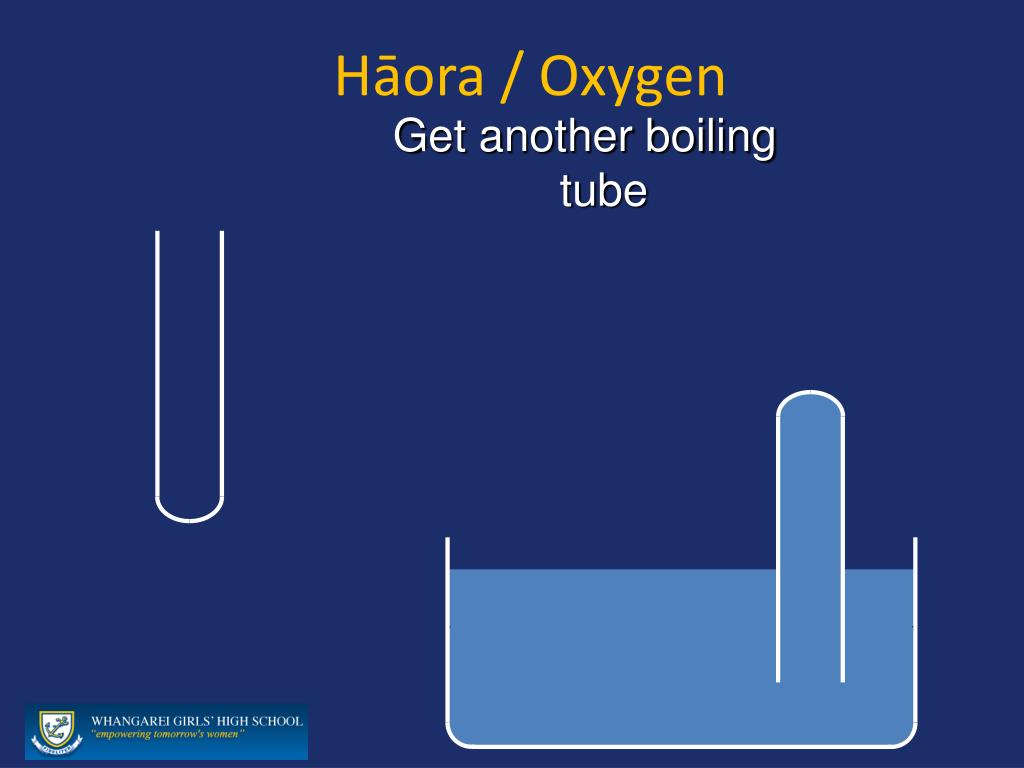 Hāora / Oxygen

Get another boiling tube

WHANGAREI GIRLS' HIGH SCHOOL
"empowering tomorrow's women"